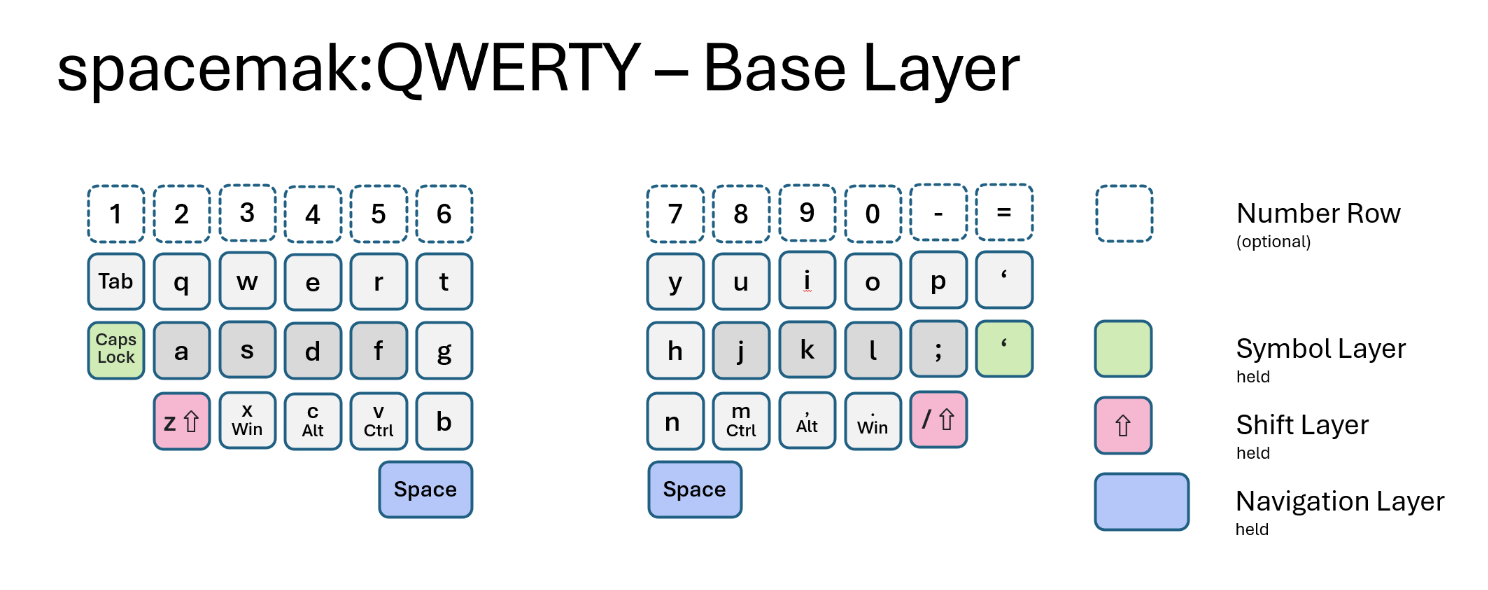 spacemak:QWERTY – Base Layer

1 2 3 4 5 6

Tab q w e r t

Caps Lock a s d f g

z ⇧ x Win c Alt v Ctrl b

Space

7 8 9 0 - =

y u i o p ‘

h j k l ; ‘

n m Ctrl , Alt . Win / ⇧

Space

Number Row
(optional)

Symbol Layer
held

⇧ Shift Layer
held

Navigation Layer
held